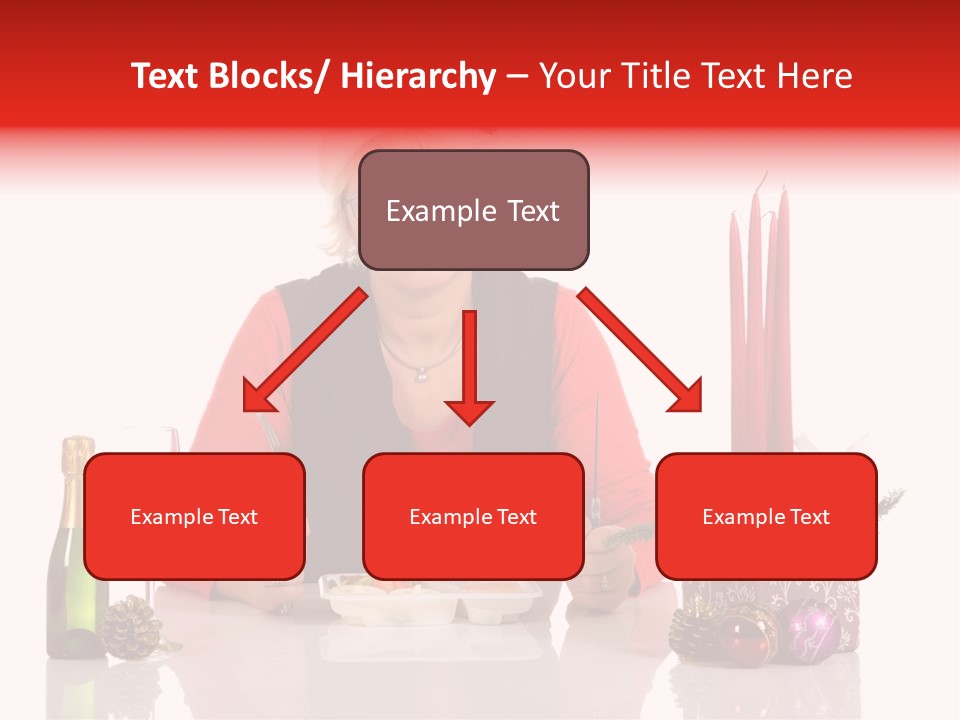 Text Blocks/ Hierarchy – Your Title Text Here

Example Text

Example Text

Example Text

Example Text